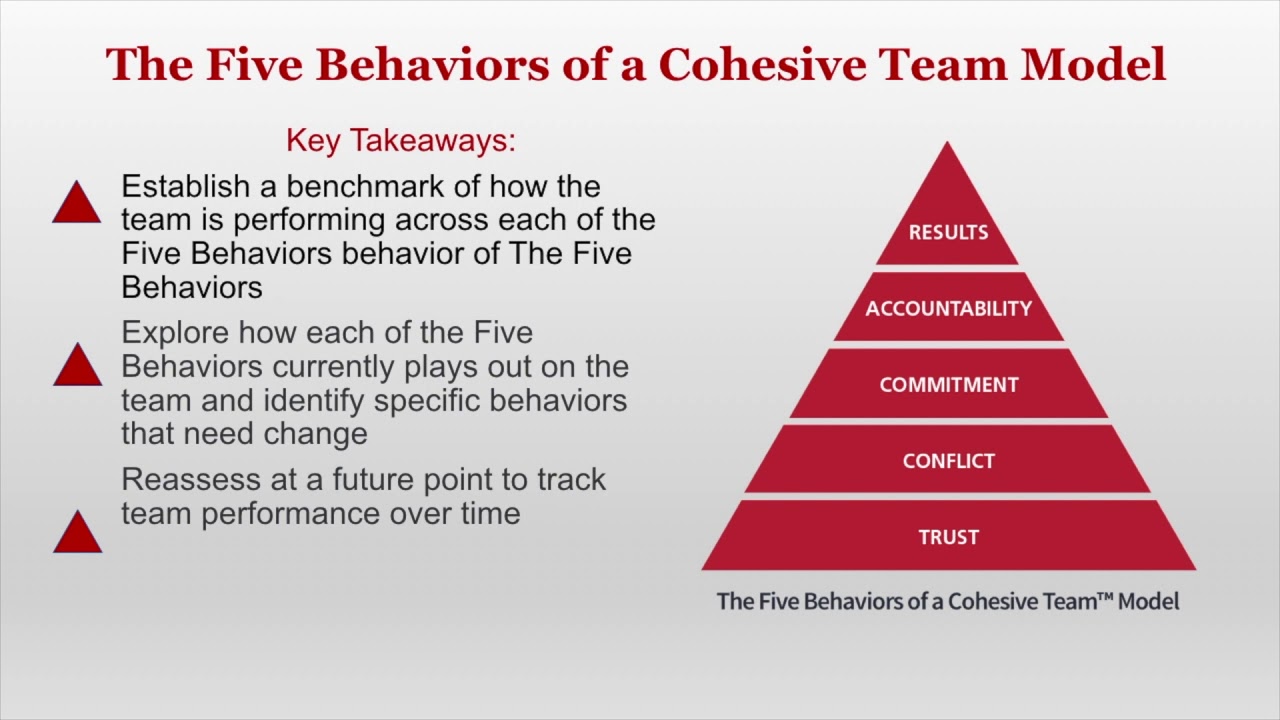 The Five Behaviors of a Cohesive Team Model

Key Takeaways:

Establish a benchmark of how the team is performing across each of the Five Behaviors behavior of The Five Behaviors

Explore how each of the Five Behaviors currently plays out on the team and identify specific behaviors that need change

Reassess at a future point to track team performance over time

RESULTS
ACCOUNTABILITY
COMMITMENT
CONFLICT
TRUST

The Five Behaviors of a Cohesive Team™ Model